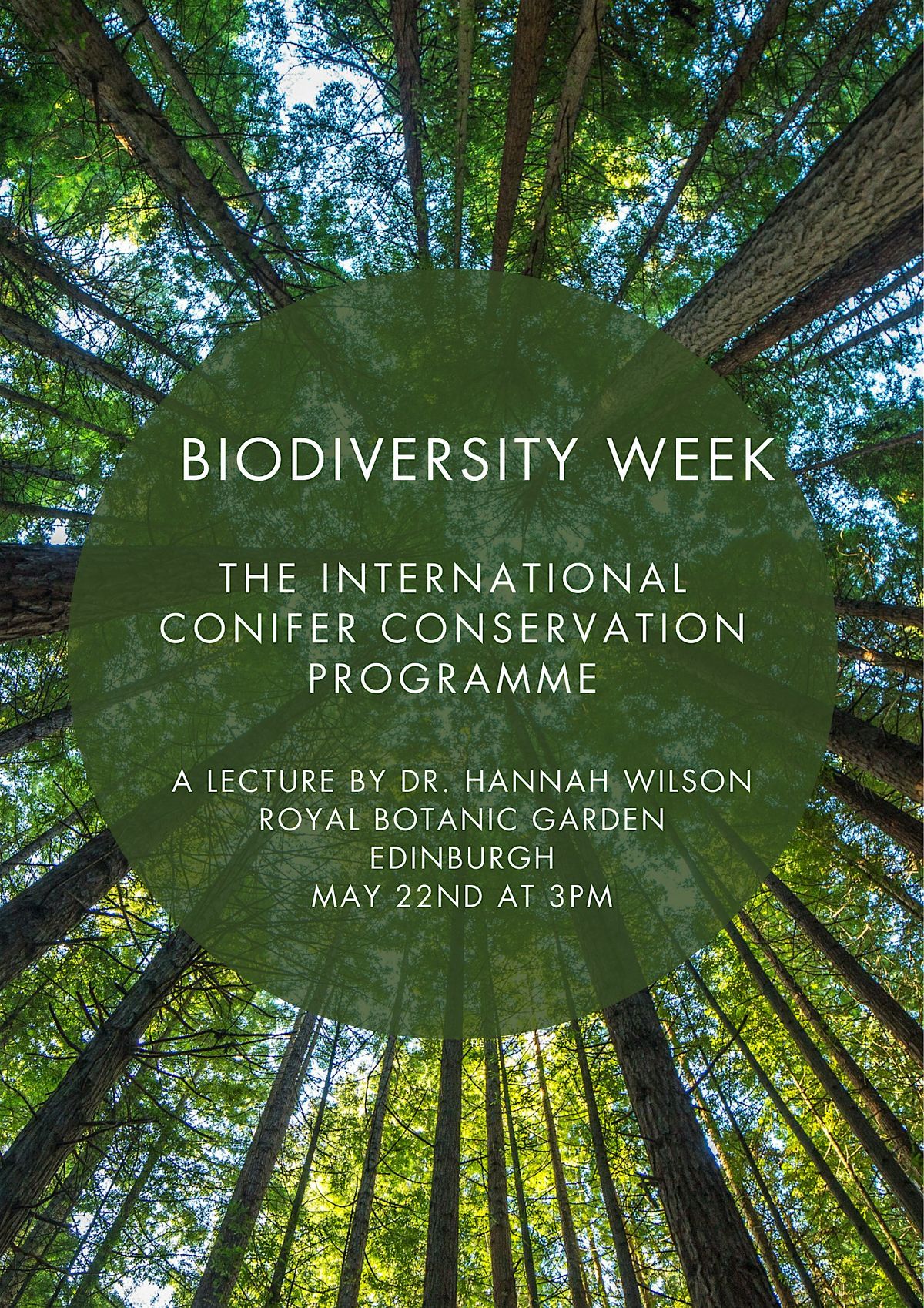 BIODIVERSITY WEEK

THE INTERNATIONAL CONIFER CONSERVATION PROGRAMME

A LECTURE BY DR. HANNAH WILSON
ROYAL BOTANIC GARDEN
EDINBURGH
MAY 22ND AT 3PM